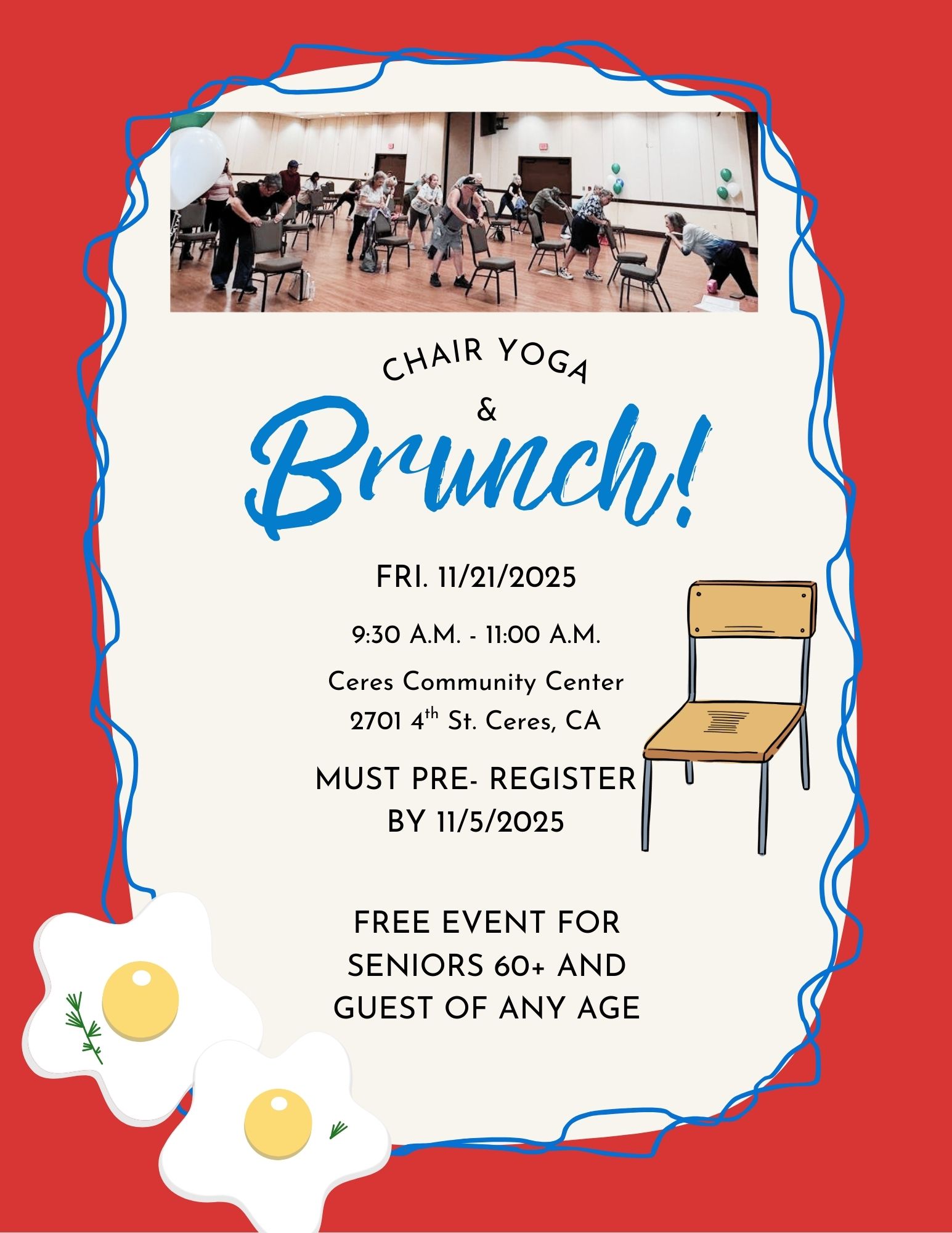 CHAIR YOGA

&

Brunch!

FRI. 11/21/2025

9:30 A.M. - 11:00 A.M.

Ceres Community Center
2701 4$^{th}$ St. Ceres, CA

MUST PRE- REGISTER
BY 11/5/2025

FREE EVENT FOR
SENIORS 60+ AND
GUEST OF ANY AGE